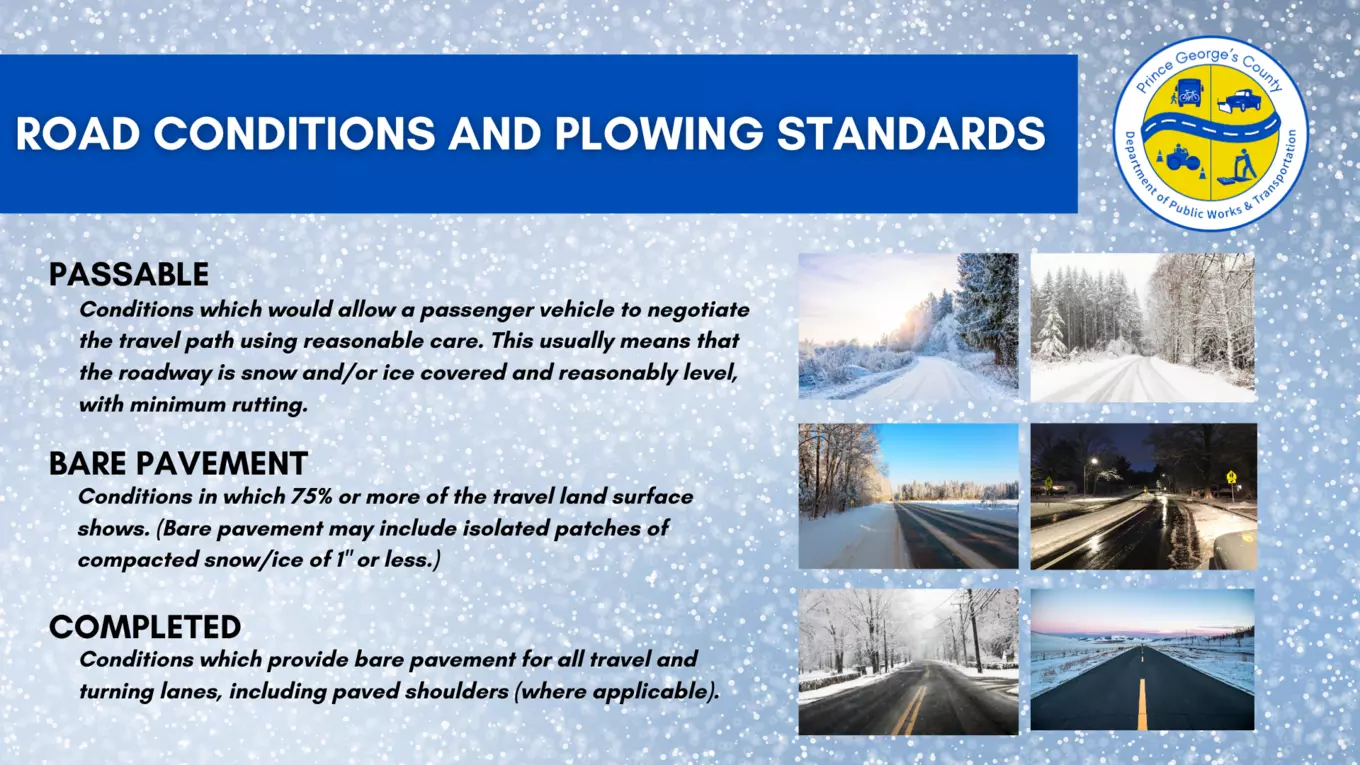 ROAD CONDITIONS AND PLOWING STANDARDS

Prince George's County
Department of Public Works & Transportation

PASSABLE
Conditions which would allow a passenger vehicle to negotiate the travel path using reasonable care. This usually means that the roadway is snow and/or ice covered and reasonably level, with minimum rutting.

BARE PAVEMENT
Conditions in which 75% or more of the travel land surface shows. (Bare pavement may include isolated patches of compacted snow/ice of 1" or less.)

COMPLETED
Conditions which provide bare pavement for all travel and turning lanes, including paved shoulders (where applicable).